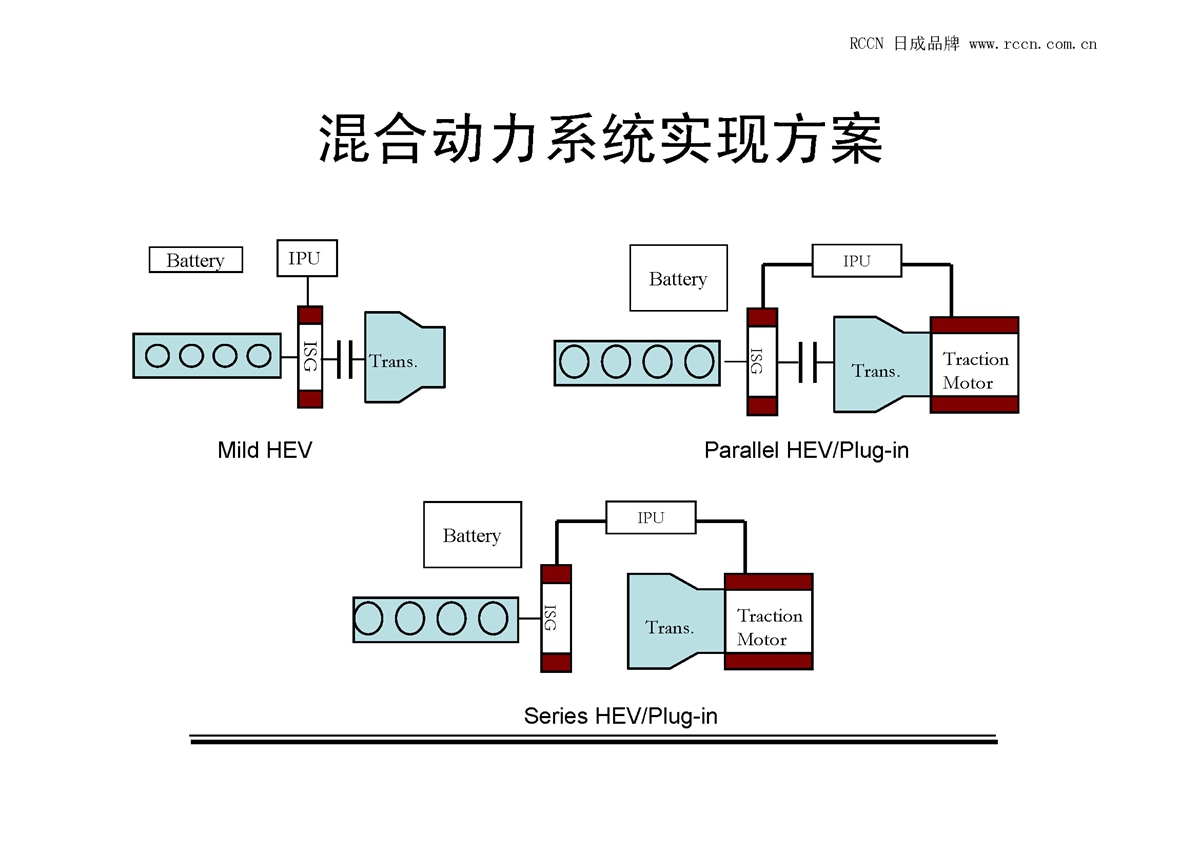 RCCN 日成品牌 www.rccn.com.cn

混合动力系统实现方案

Battery

IPU

ISG

Trans.

Mild HEV

Battery

IPU

ISG

Trans.

Traction Motor

Parallel HEV/Plug-in

Battery

IPU

ISG

Trans.

Traction Motor

Series HEV/Plug-in